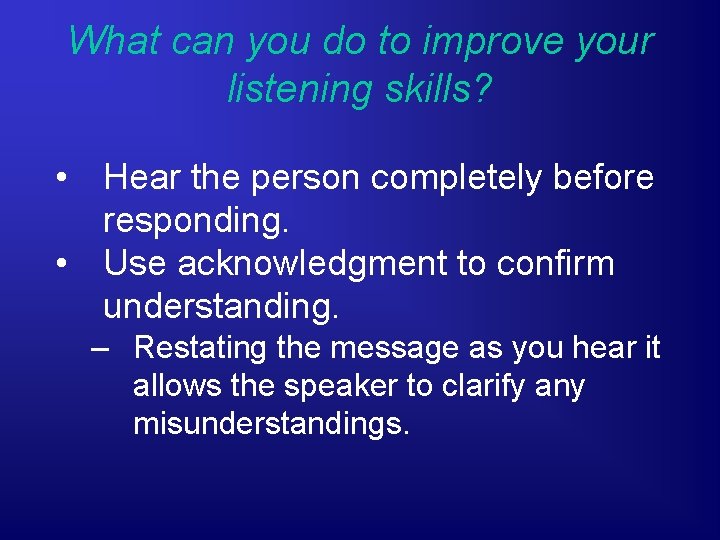 What can you do to improve your listening skills?

• Hear the person completely before responding.
• Use acknowledgment to confirm understanding.
– Restating the message as you hear it allows the speaker to clarify any misunderstandings.